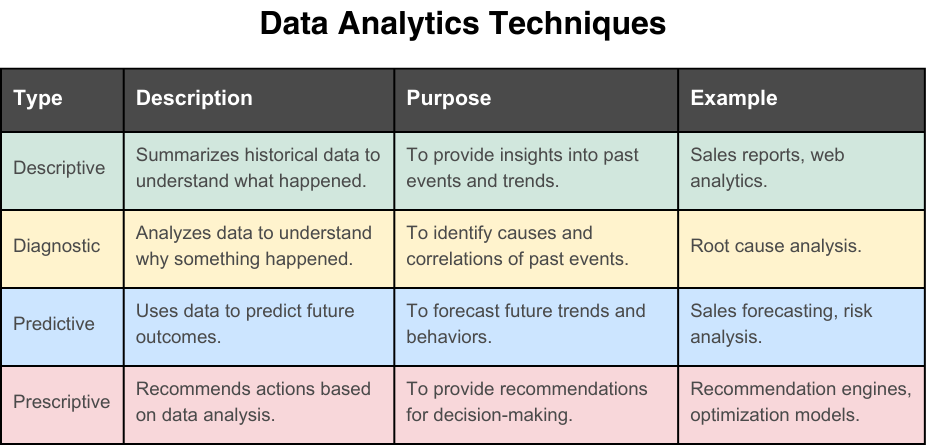 Data Analytics Techniques

| Type | Description | Purpose | Example |
|---|---|---|---|
| Descriptive | Summarizes historical data to understand what happened. | To provide insights into past events and trends. | Sales reports, web analytics. |
| Diagnostic | Analyzes data to understand why something happened. | To identify causes and correlations of past events. | Root cause analysis. |
| Predictive | Uses data to predict future outcomes. | To forecast future trends and behaviors. | Sales forecasting, risk analysis. |
| Prescriptive | Recommends actions based on data analysis. | To provide recommendations for decision-making. | Recommendation engines, optimization models. |